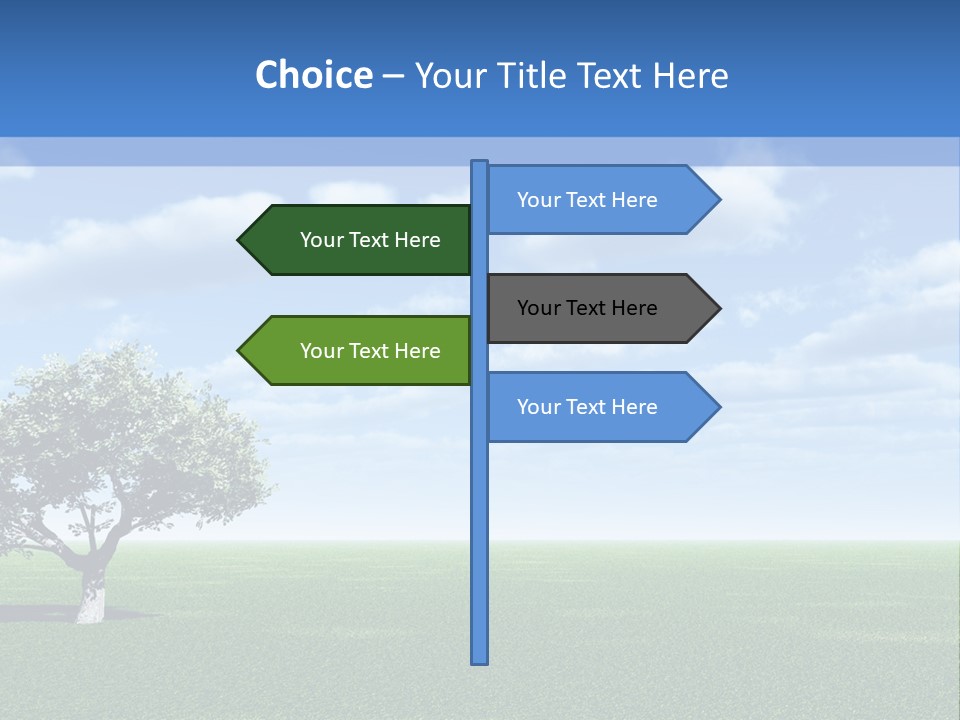 Choice – Your Title Text Here

Your Text Here

Your Text Here

Your Text Here

Your Text Here

Your Text Here